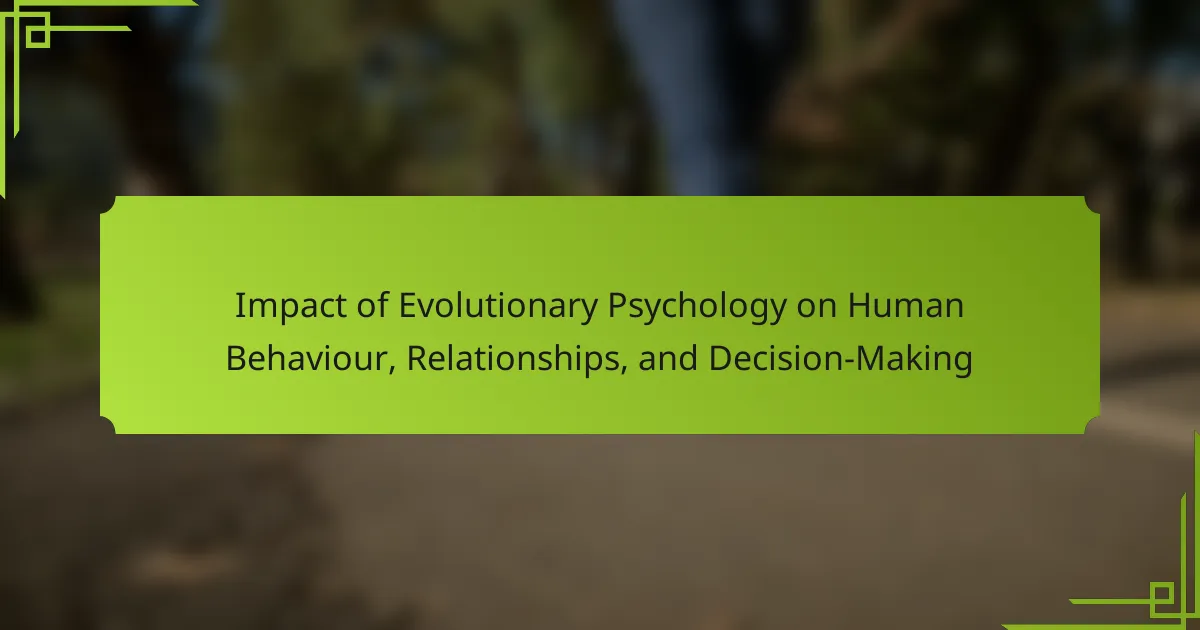 Impact of Evolutionary Psychology on Human Behaviour, Relationships, and Decision-Making